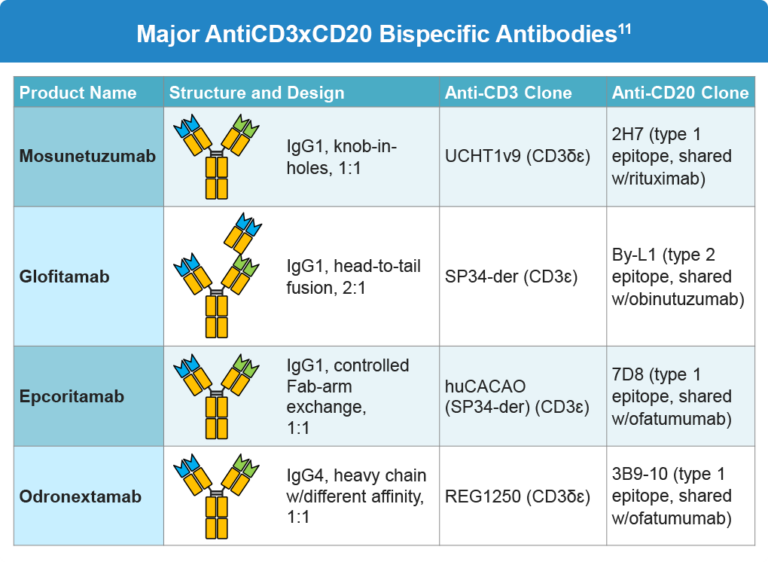 Major AntiCD3xCD20 Bispecific Antibodies$^{11}$

| Product Name | Structure and Design | Anti-CD3 Clone | Anti-CD20 Clone |
|---|---|---|---|
| Mosunetuzumab | IgG1, knob-in-holes, 1:1 | UCHT1v9 (CD3δε) | 2H7 (type 1 epitope, shared w/rituximab) |
| Glofitamab | IgG1, head-to-tail fusion, 2:1 | SP34-der (CD3ε) | By-L1 (type 2 epitope, shared w/obinutuzumab) |
| Epcoritamab | IgG1, controlled Fab-arm exchange, 1:1 | huCACAO (SP34-der) (CD3ε) | 7D8 (type 1 epitope, shared w/ofatumumab) |
| Odronextamab | IgG4, heavy chain w/different affinity, 1:1 | REG1250 (CD3δε) | 3B9-10 (type 1 epitope, shared w/ofatumumab) |